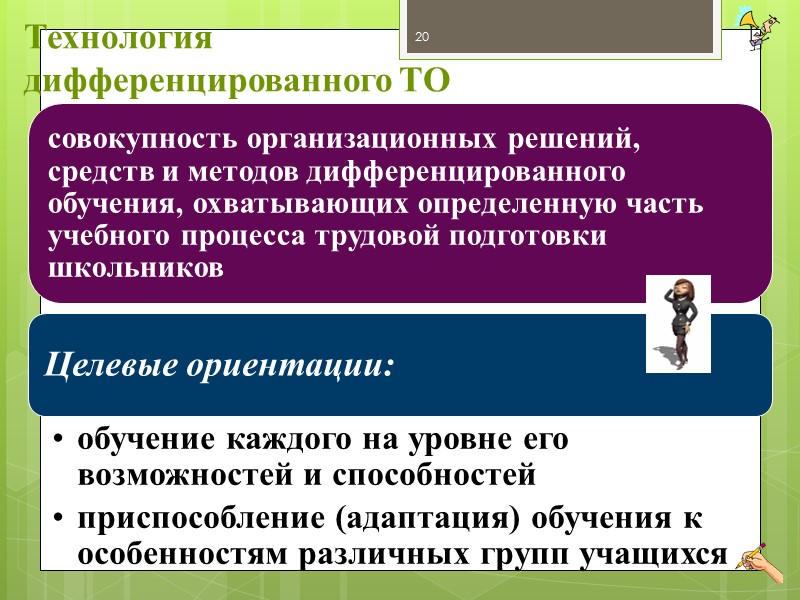 Технология дифференцированного ТО

20

совокупность организационных решений, средств и методов дифференцированного обучения, охватывающих определенную часть учебного процесса трудовой подготовки школьников

Целевые ориентации:

• обучение каждого на уровне его возможностей и способностей
• приспособление (адаптация) обучения к особенностям различных групп учащихся